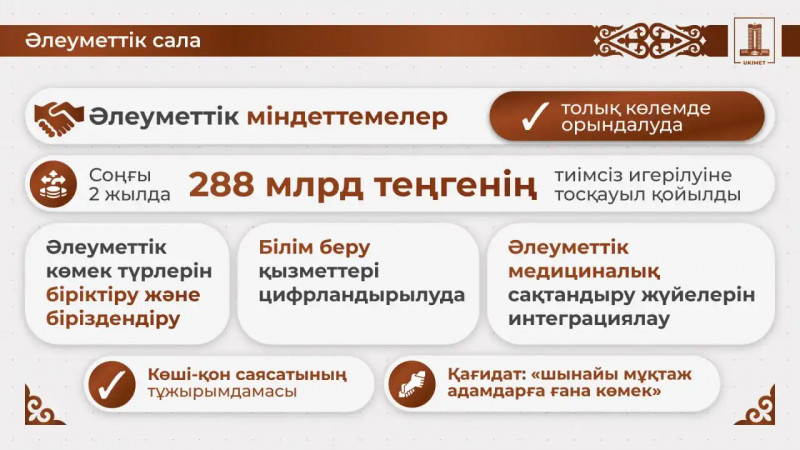 Әлеуметтік сала

UKIMET

Әлеуметтік міндеттемелер

толық көлемде орындалуда

Соңғы 2 жылда

288 млрд теңгенің

тиімсіз игерілуіне тосқауыл қойылды

Әлеуметтік көмек түрлерін біріктіру және біріздендіру

Білім беру қызметтері цифрландырылуда

Әлеуметтік медициналық сақтандыру жүйелерін интеграциялау

Көші-қон саясатының тұжырымдамасы

Қағидат: «шынайы мұқтаж адамдарға ғана көмек»